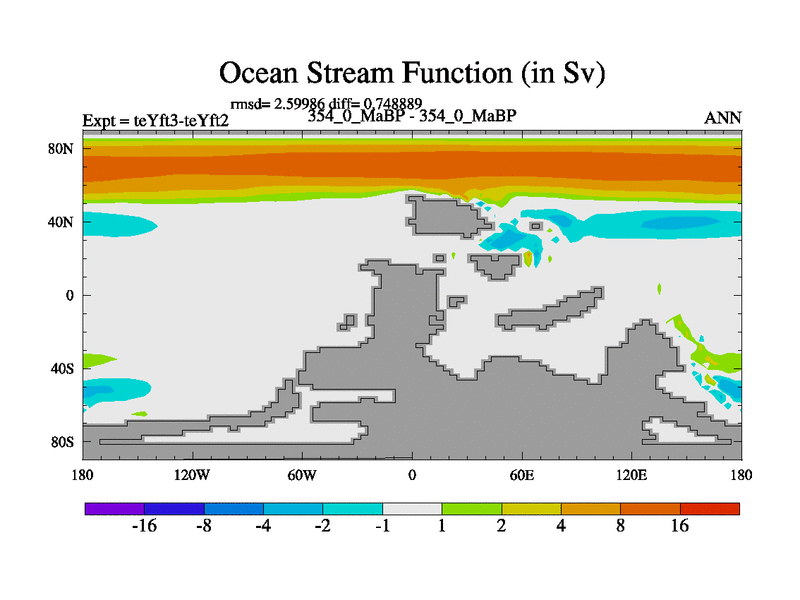 Ocean Stream Function (in Sv)

rmsd= 2.59986 diff= 0.748889

Expt = teYft3-teYft2

354_0_MaBP - 354_0_MaBP

ANN

80N
40N
0
40S
80S

180
120W
60W
0
60E
120E
180

-16
-8
-4
-2
-1
1
2
4
8
16